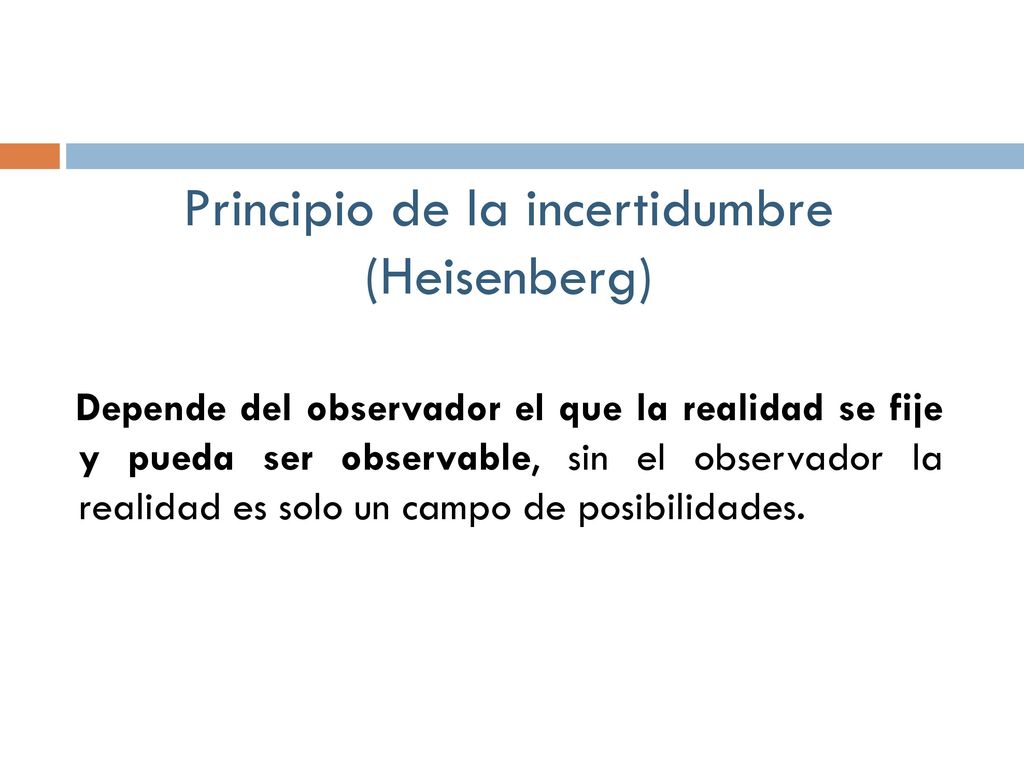 Principio de la incertidumbre (Heisenberg)

Depende del observador el que la realidad se fije y pueda ser observable, sin el observador la realidad es solo un campo de posibilidades.